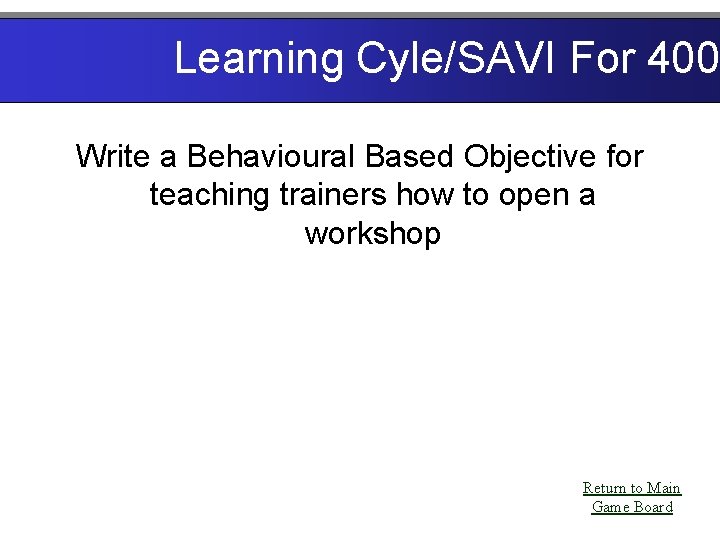 Learning Cyle/SAVI For 400

Write a Behavioural Based Objective for teaching trainers how to open a workshop

Return to Main Game Board